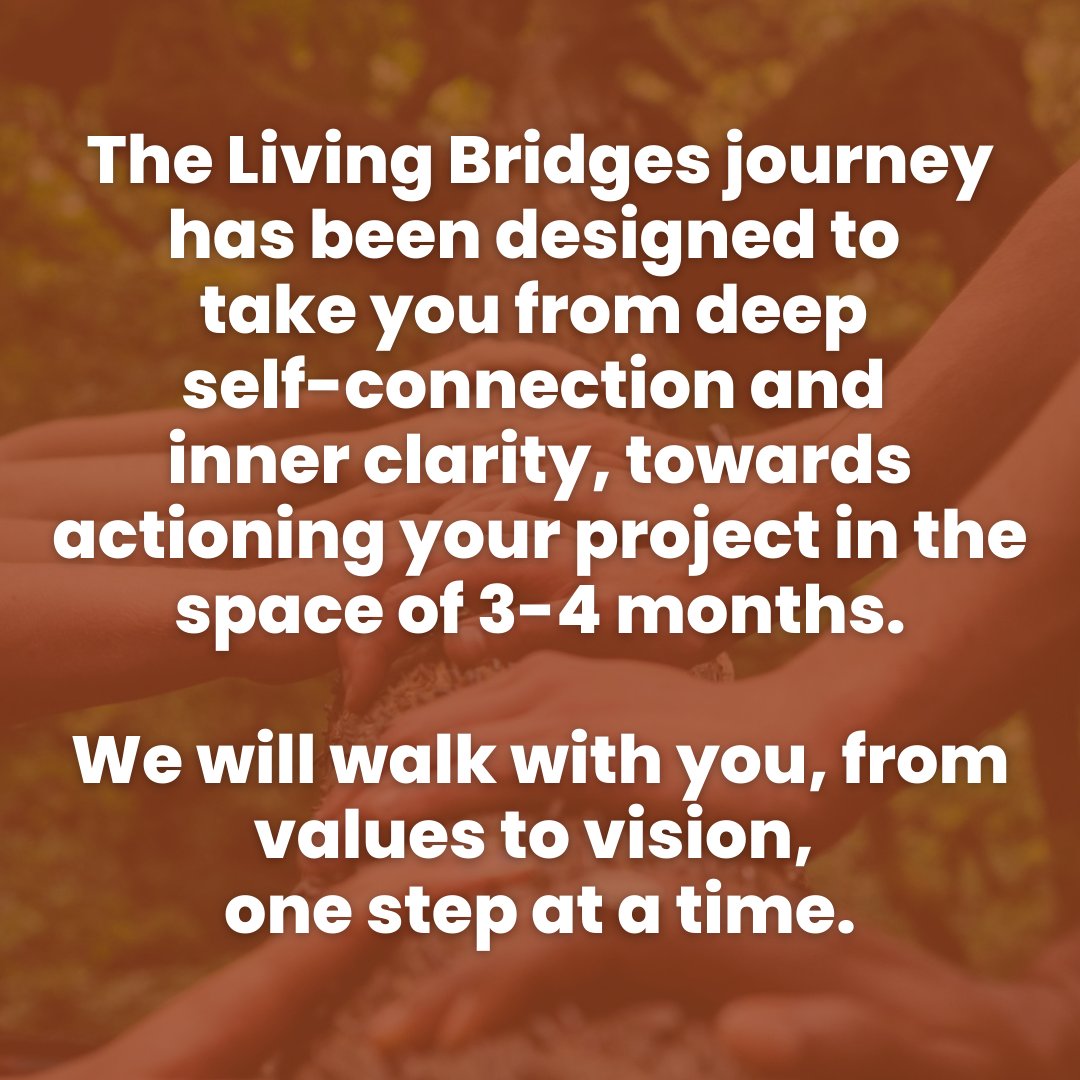 The Living Bridges journey has been designed to take you from deep self-connection and inner clarity, towards actioning your project in the space of 3-4 months.

We will walk with you, from values to vision, one step at a time.